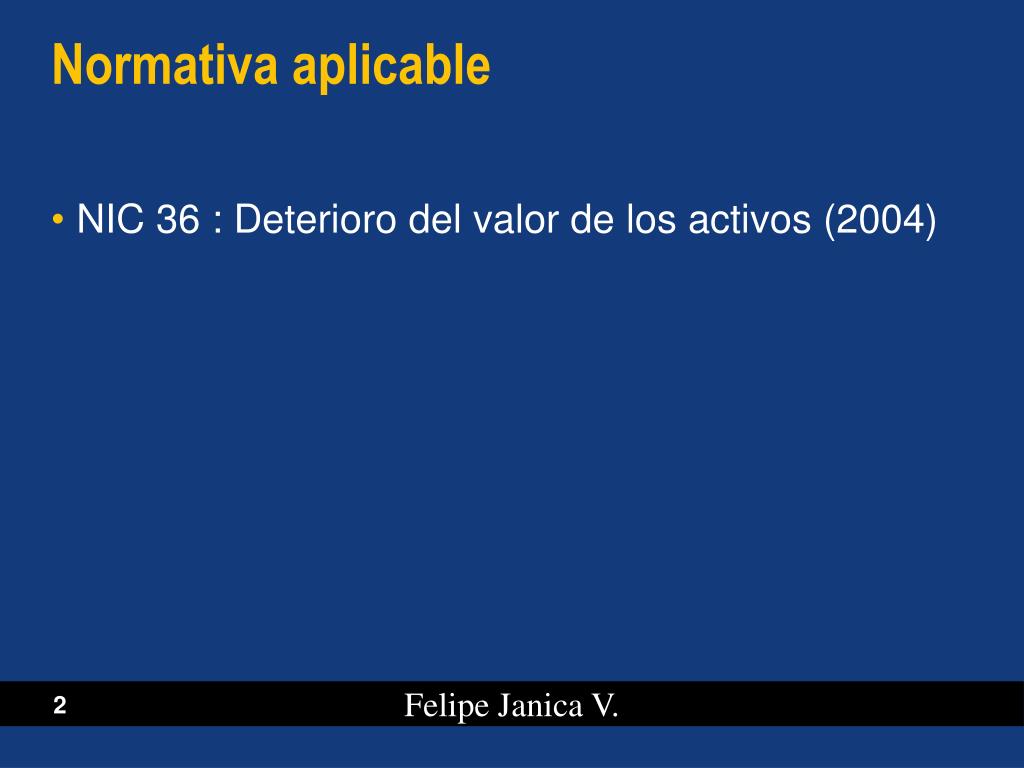 Normativa aplicable

• NIC 36 : Deterioro del valor de los activos (2004)

2

Felipe Janica V.